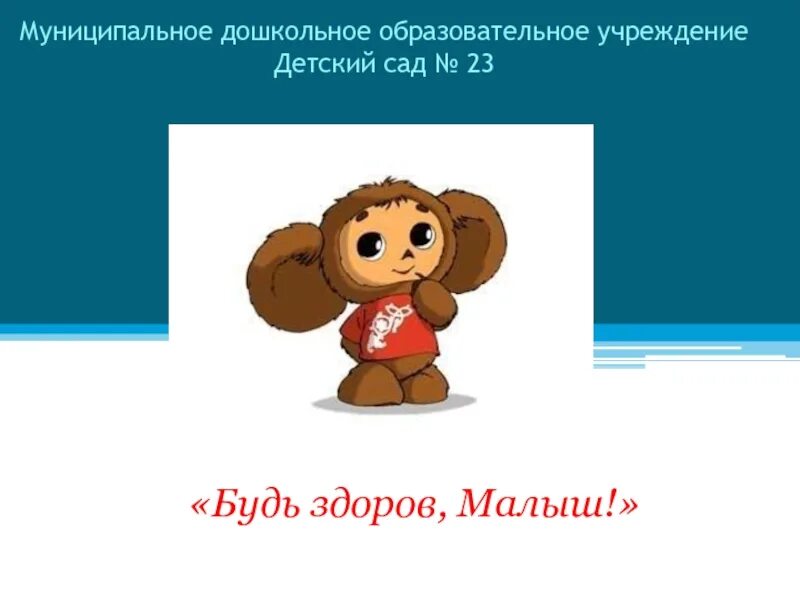 Муниципальное дошкольное образовательное учреждение
Детский сад № 23

«Будь здоров, Малыш!»